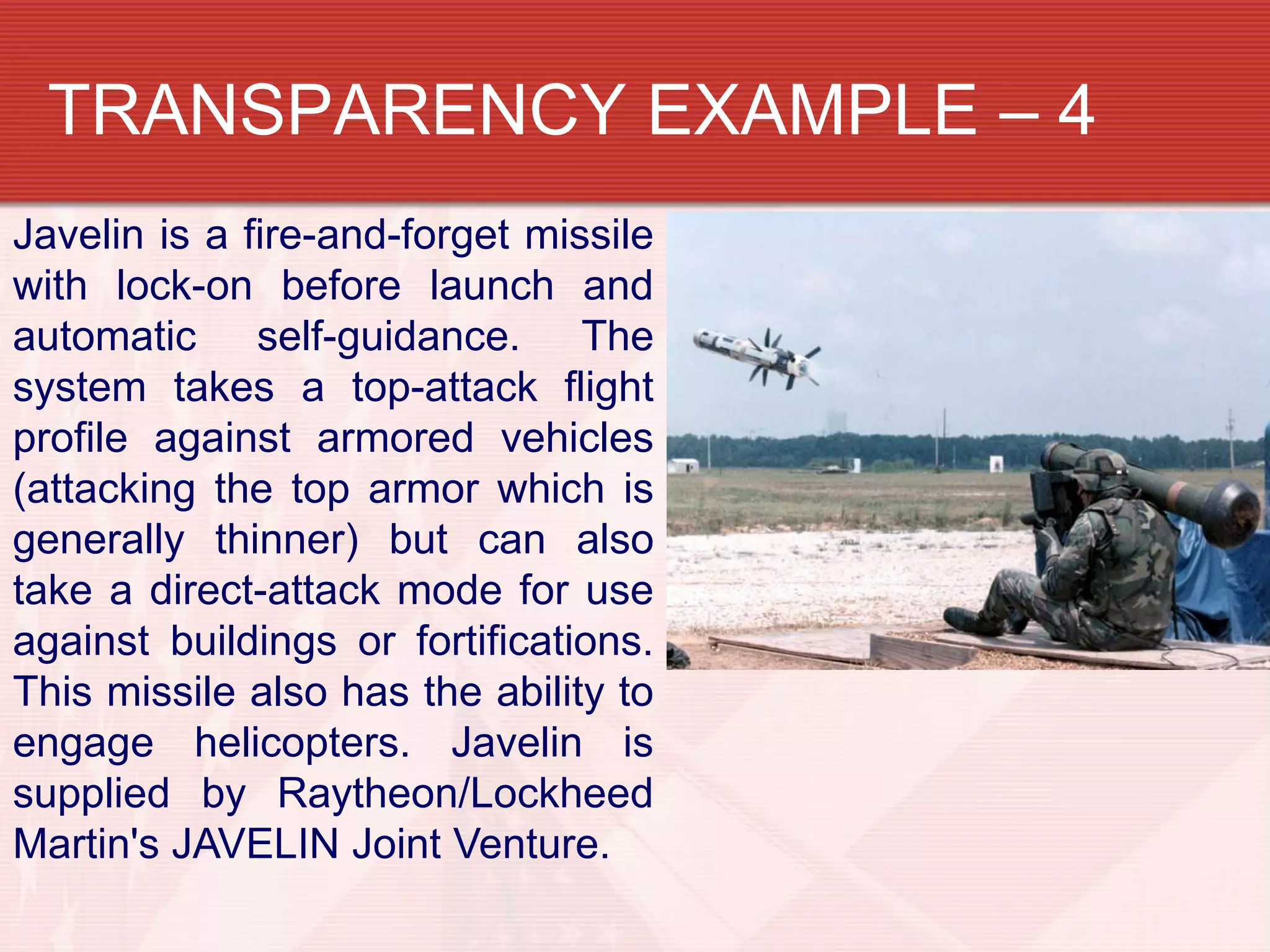 TRANSPARENCY EXAMPLE – 4

Javelin is a fire-and-forget missile with lock-on before launch and automatic self-guidance. The system takes a top-attack flight profile against armored vehicles (attacking the top armor which is generally thinner) but can also take a direct-attack mode for use against buildings or fortifications. This missile also has the ability to engage helicopters. Javelin is supplied by Raytheon/Lockheed Martin's JAVELIN Joint Venture.